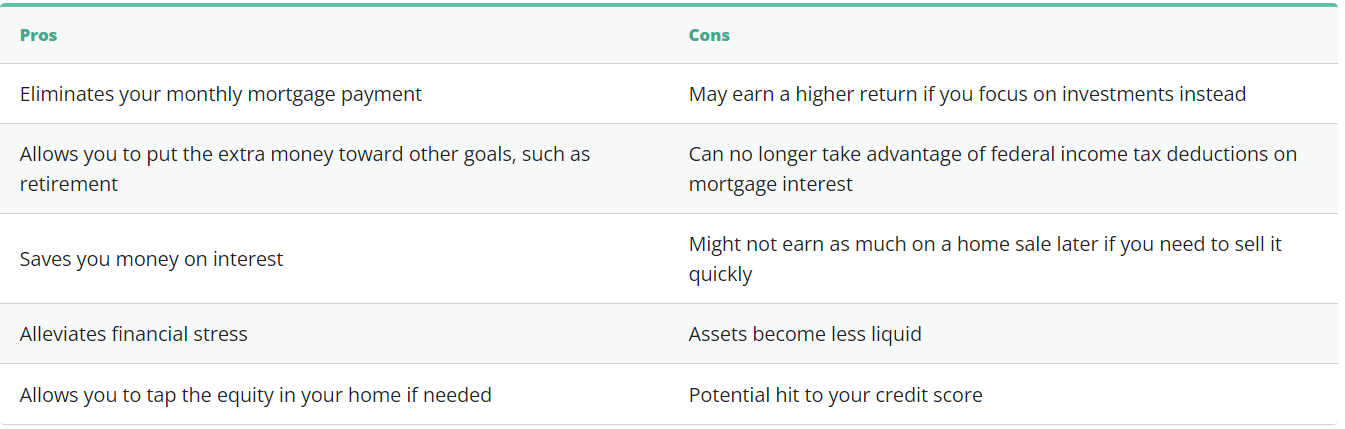 | Pros | Cons |
|---|---|
| Eliminates your monthly mortgage payment | May earn a higher return if you focus on investments instead |
| Allows you to put the extra money toward other goals, such as retirement | Can no longer take advantage of federal income tax deductions on mortgage interest |
| Saves you money on interest | Might not earn as much on a home sale later if you need to sell it quickly |
| Alleviates financial stress | Assets become less liquid |
| Allows you to tap the equity in your home if needed | Potential hit to your credit score |